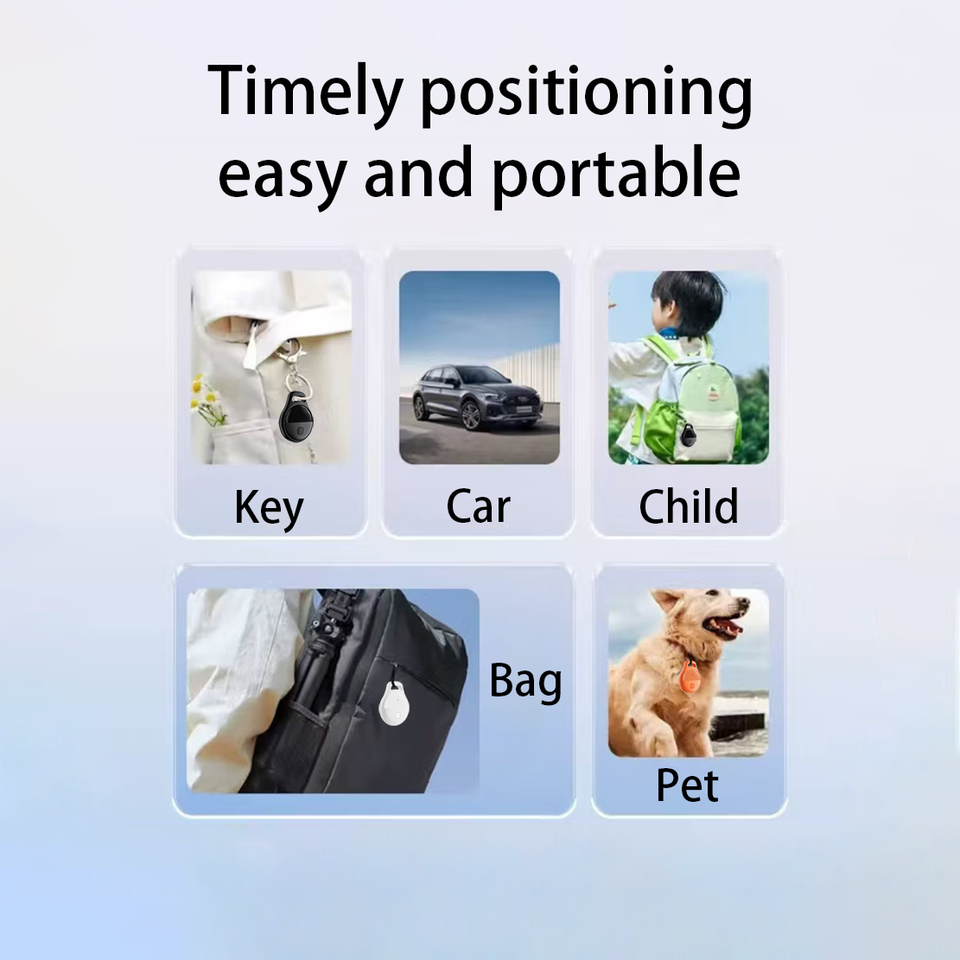 Timely positioning
easy and portable

Key

Car

Child

Bag

Pet